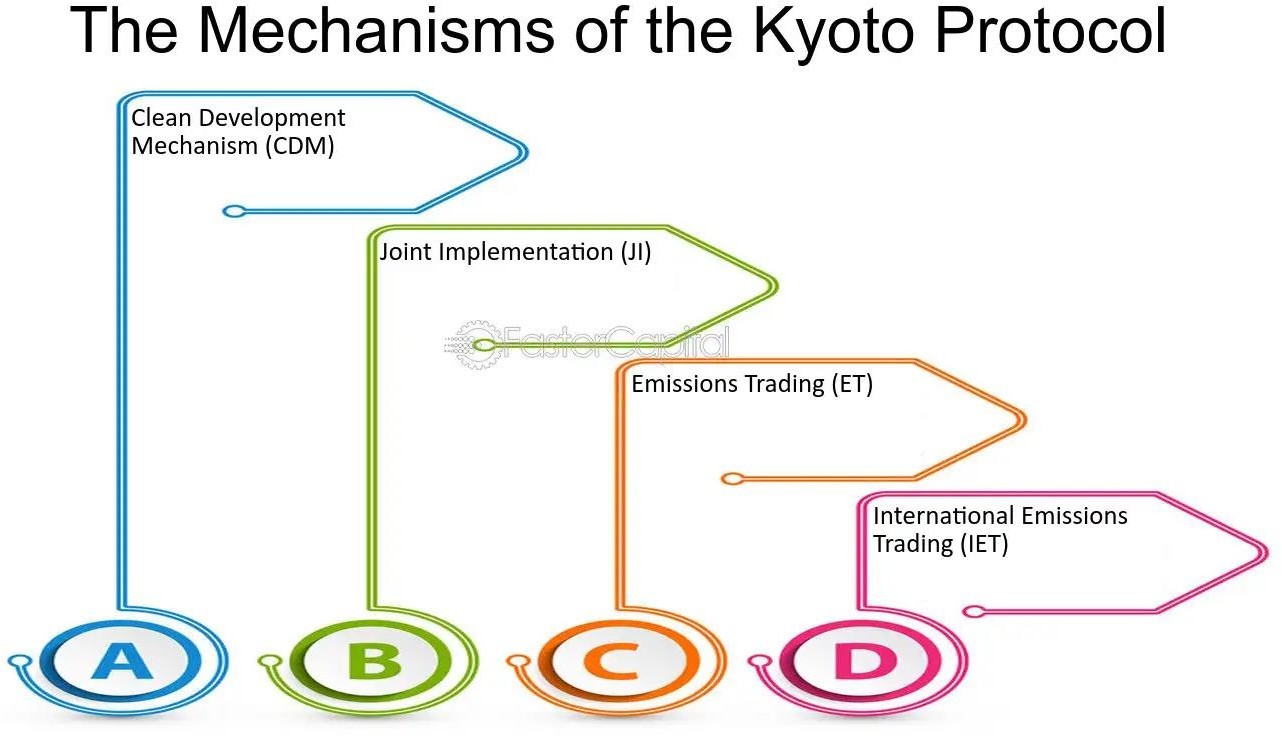 The Mechanisms of the Kyoto Protocol

Clean Development Mechanism (CDM)

Joint Implementation (JI)

FasterCapital

Emissions Trading (ET)

International Emissions Trading (IET)

A

B

C

D